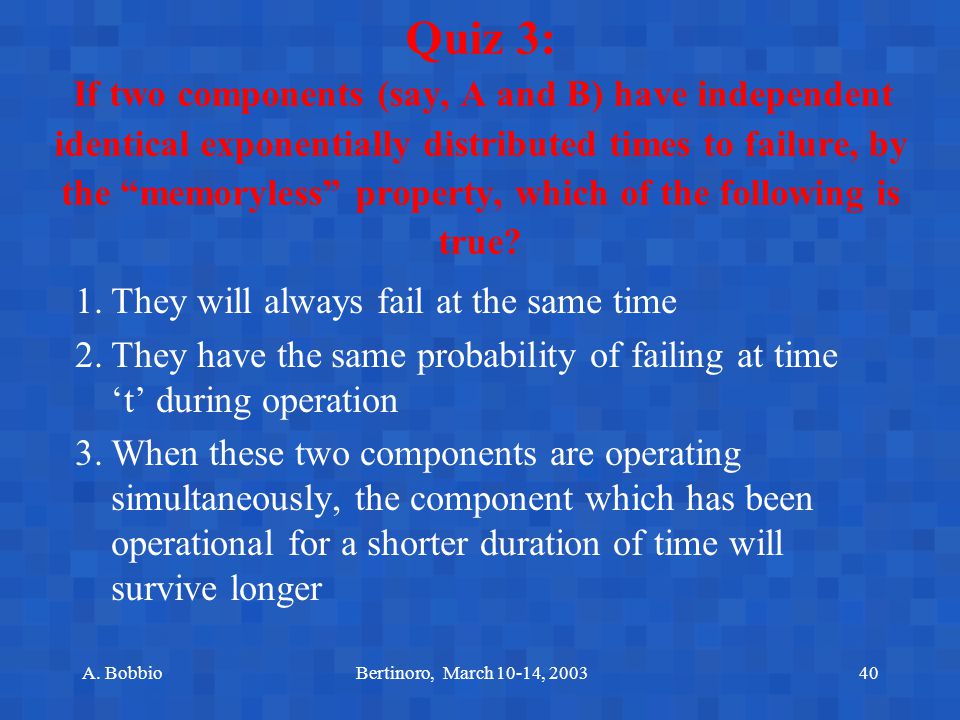 Quiz 3:
If two components (say, A and B) have independent identical exponentially distributed times to failure, by the “memoryless” property, which of the following is true?

1. They will always fail at the same time
2. They have the same probability of failing at time ‘t’ during operation
3. When these two components are operating simultaneously, the component which has been operational for a shorter duration of time will survive longer

A. Bobbio
Bertinoro, March 10-14, 2003
40